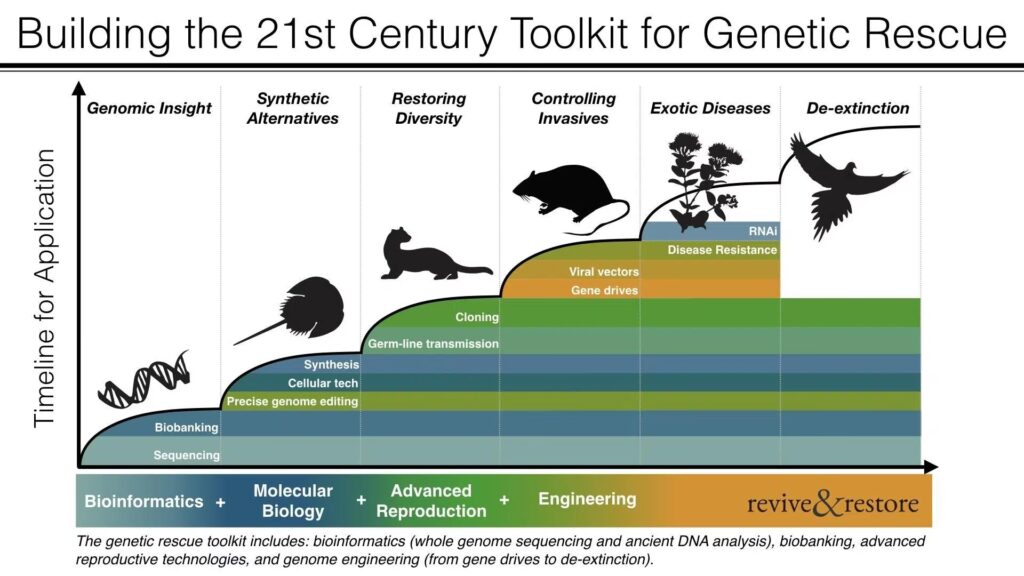 Building the 21st Century Toolkit for Genetic Rescue

Timeline for Application

Genomic Insight

Synthetic Alternatives

Restoring Diversity

Controlling Invasives

Exotic Diseases

De-extinction

RNAi
Disease Resistance
Viral vectors
Gene drives
Cloning
Germ-line transmission
Synthesis
Cellular tech
Precise genome editing
Biobanking
Sequencing

Bioinformatics + Molecular Biology + Advanced Reproduction + Engineering

revive&restore

The genetic rescue toolkit includes: bioinformatics (whole genome sequencing and ancient DNA analysis), biobanking, advanced reproductive technologies, and genome engineering (from gene drives to de-extinction).